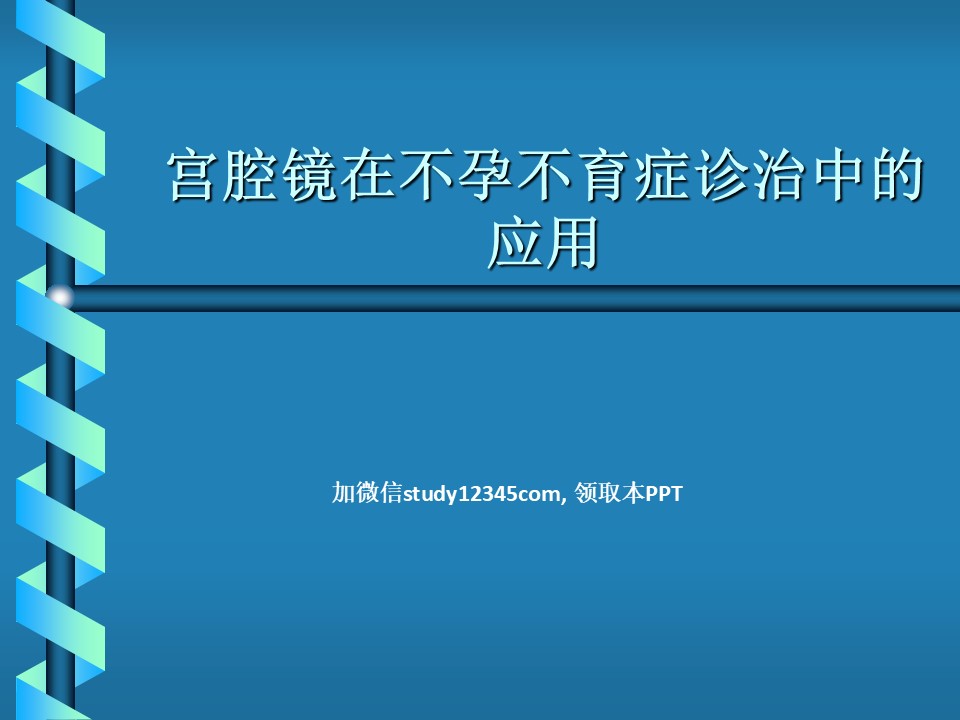 宫腔镜在不孕不育症诊治中的应用

加微信study12345com, 领取本PPT